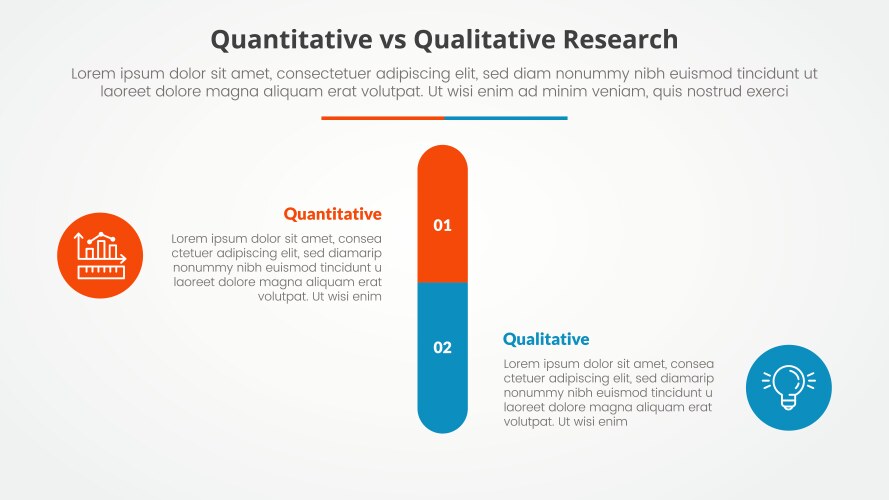 Quantitative vs Qualitative Research

Lorem ipsum dolor sit amet, consectetuer adipiscing elit, sed diam nonummy nibh euismod tincidunt ut laoreet dolore magna aliquam erat volutpat. Ut wisi enim ad minim veniam, quis nostrud exerci

Quantitative

Lorem ipsum dolor sit amet, consea ctetuer adipiscing elit, sed diamarip nonummy nibh euismod tincidunt u laoreet dolore magna aliquam erat volutpat. Ut wisi enim

01

02

Qualitative

Lorem ipsum dolor sit amet, consea ctetuer adipiscing elit, sed diamarip nonummy nibh euismod tincidunt u laoreet dolore magna aliquam erat volutpat. Ut wisi enim